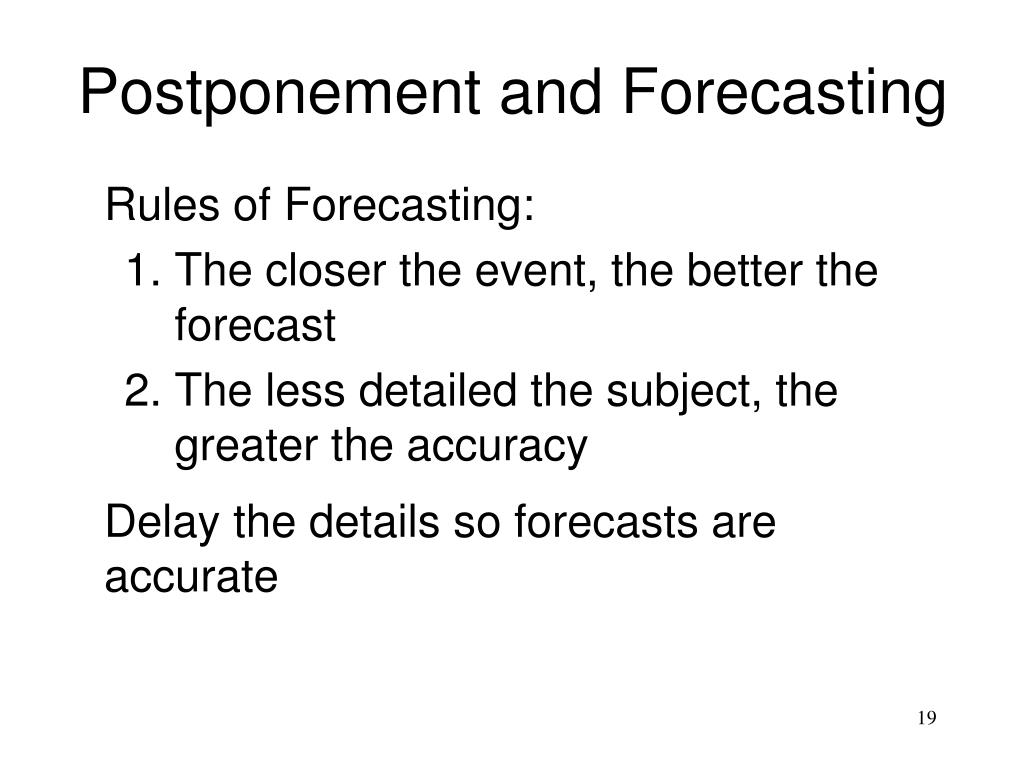 Postponement and Forecasting

Rules of Forecasting:

1. The closer the event, the better the forecast
2. The less detailed the subject, the greater the accuracy

Delay the details so forecasts are accurate

19